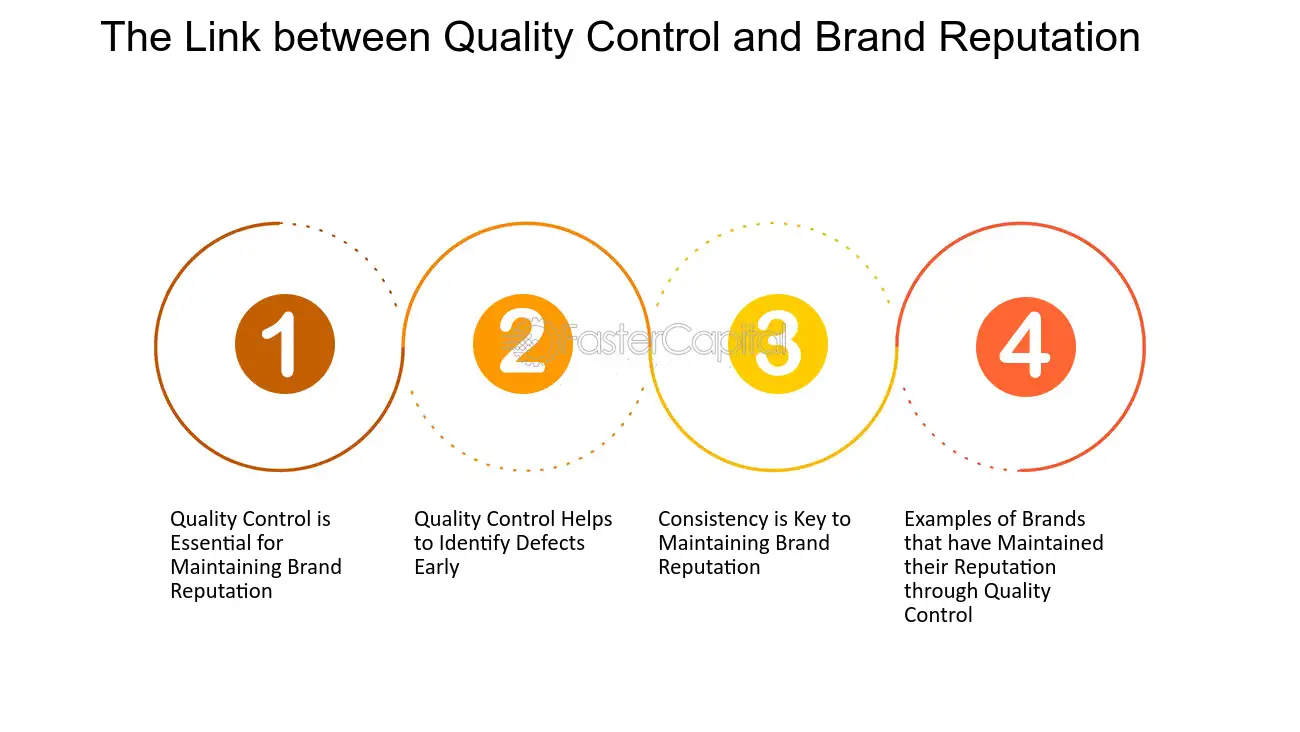 The Link between Quality Control and Brand Reputation

1

2

3

4

Quality Control is Essential for Maintaining Brand Reputation

Quality Control Helps to Identify Defects Early

Consistency is Key to Maintaining Brand Reputation

Examples of Brands that have Maintained their Reputation through Quality Control

FasterCapital